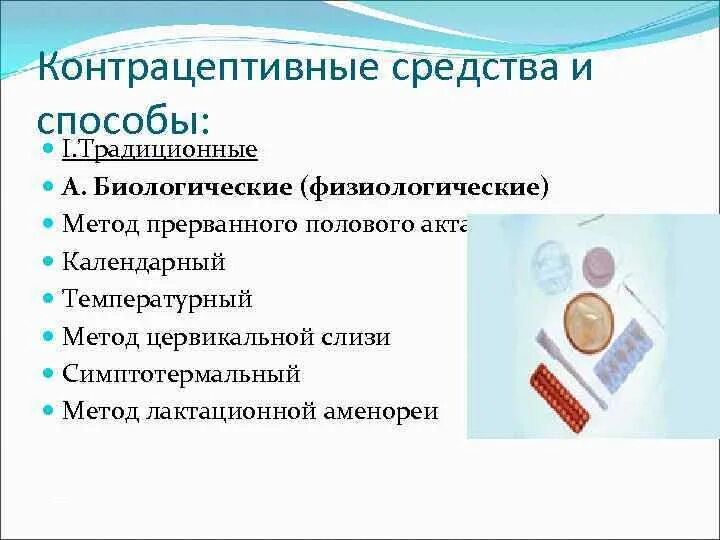 Контрацептивные средства и способы:

I.Традиционные

А. Биологические (физиологические)

Метод прерванного полового акта

Календарный

Температурный

Метод цервикальной слизи

Симптотермальный

Метод лактационной аменореи